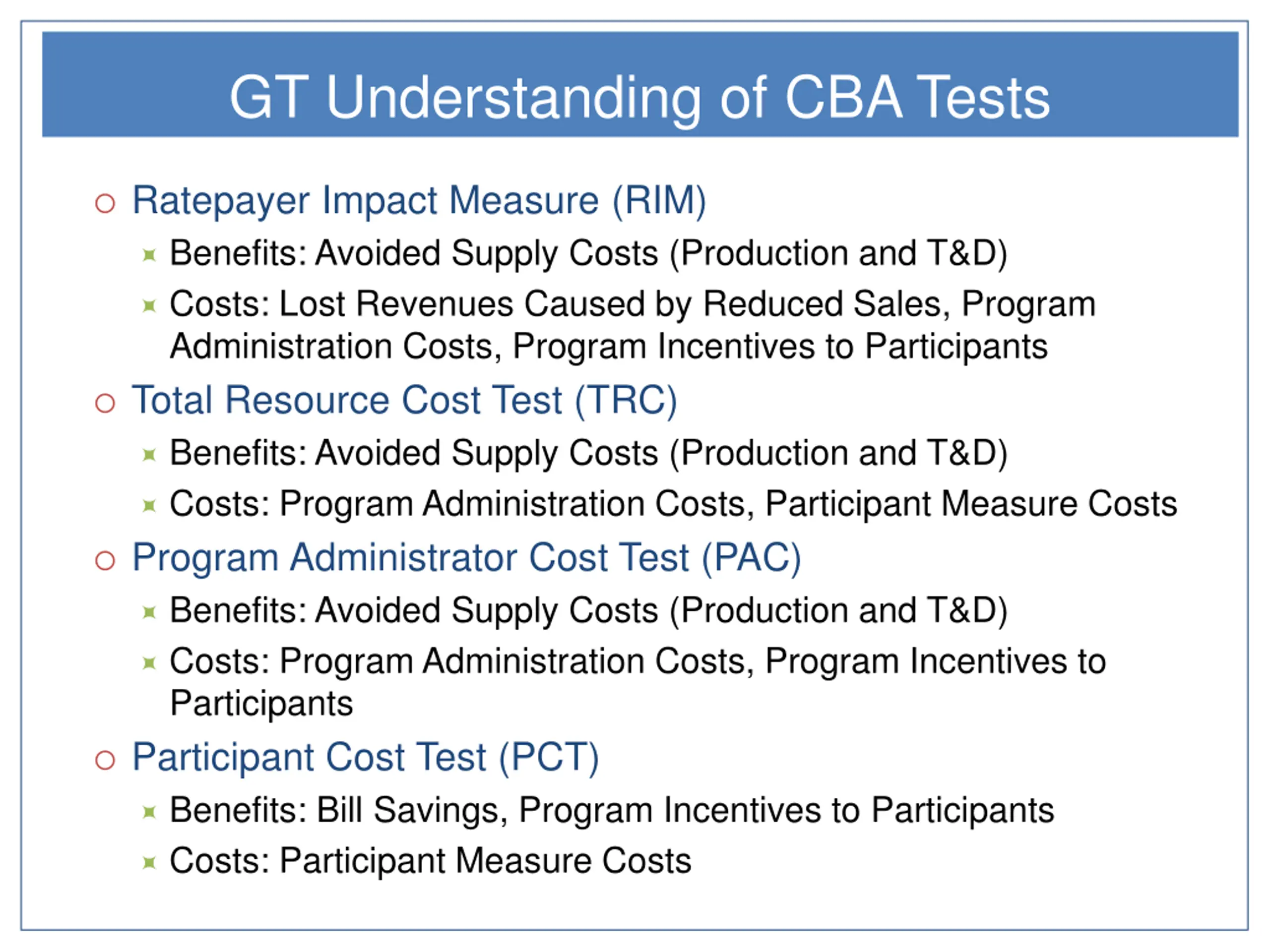 GT Understanding of CBA Tests

Ratepayer Impact Measure (RIM)

Benefits: Avoided Supply Costs (Production and T&D)

Costs: Lost Revenues Caused by Reduced Sales, Program Administration Costs, Program Incentives to Participants

Total Resource Cost Test (TRC)

Benefits: Avoided Supply Costs (Production and T&D)

Costs: Program Administration Costs, Participant Measure Costs

Program Administrator Cost Test (PAC)

Benefits: Avoided Supply Costs (Production and T&D)

Costs: Program Administration Costs, Program Incentives to Participants

Participant Cost Test (PCT)

Benefits: Bill Savings, Program Incentives to Participants

Costs: Participant Measure Costs